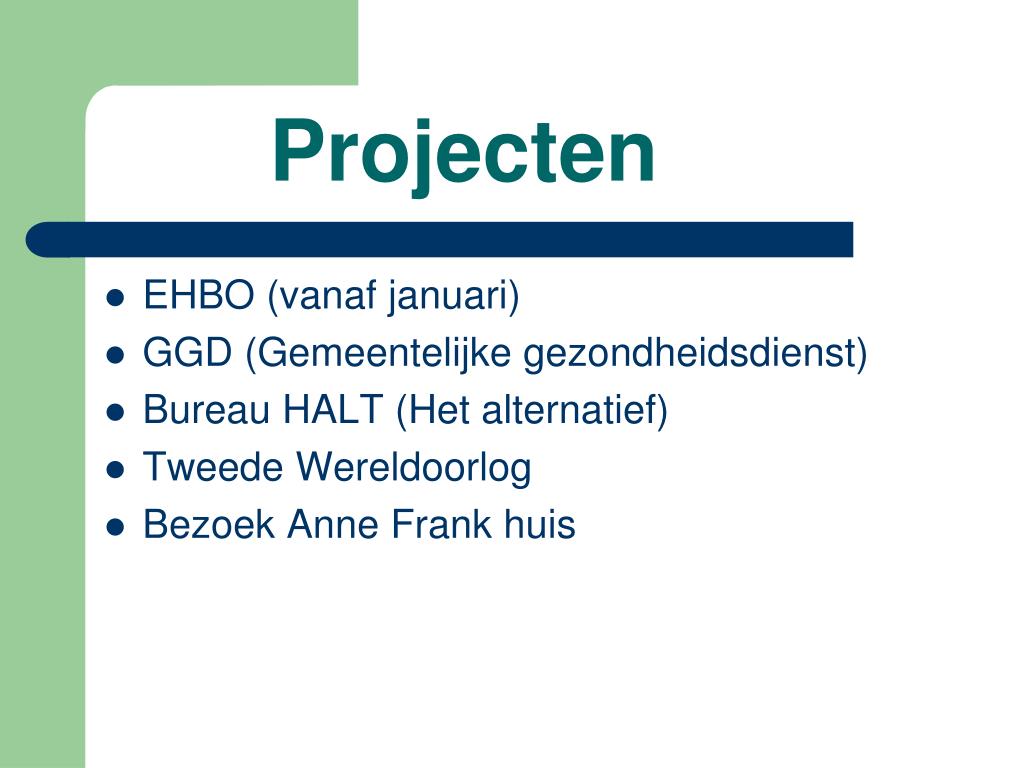 Projecten

- EHBO (vanaf januari)
- GGD (Gemeentelijke gezondheidsdienst)
- Bureau HALT (Het alternatief)
- Tweede Wereldoorlog
- Bezoek Anne Frank huis